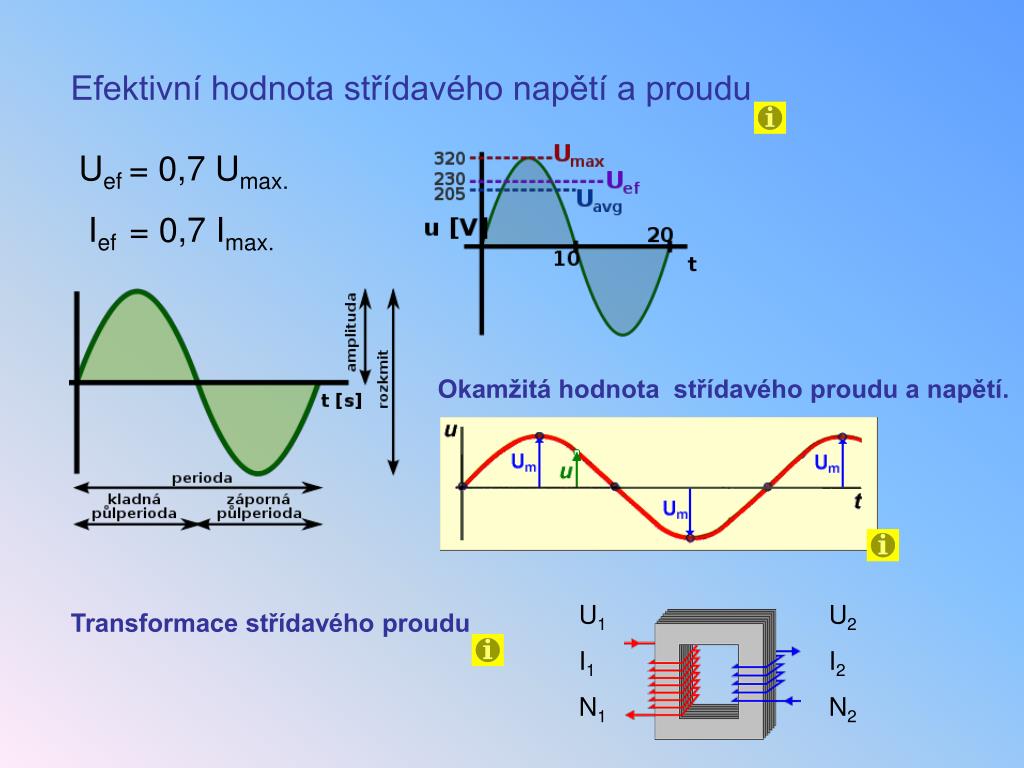 Efektivní hodnota střídavého napětí a proudu

$U_{ef} = 0,7\ U_{max.}$

$I_{ef} = 0,7\ I_{max.}$

320
230
205
$U_{max}$
$U_{ef}$
$U_{avg}$
u [V]
10
20
t

amplituda
rozkmit
t [s]
perioda
kladná půlperioda
záporná půlperioda

Okamžitá hodnota střídavého proudu a napětí.

u
$U_m$
u
$U_m$
$U_m$
t

Transformace střídavého proudu

$U_1$
$I_1$
$N_1$
$U_2$
$I_2$
$N_2$